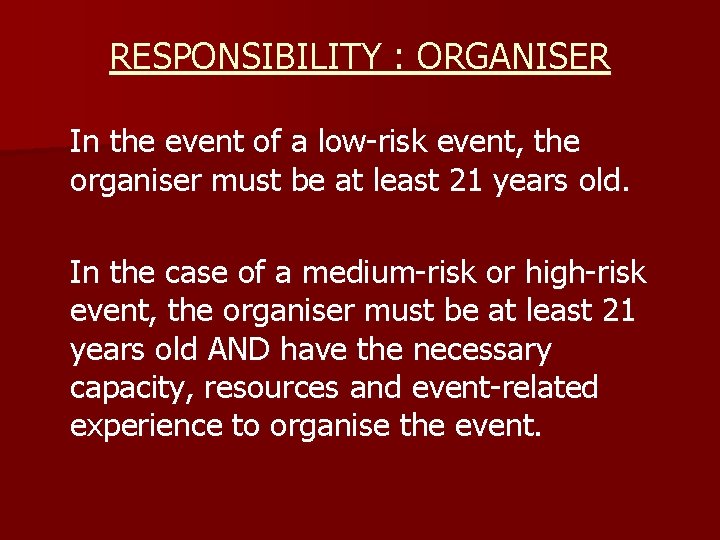 RESPONSIBILITY : ORGANISER

In the event of a low-risk event, the organiser must be at least 21 years old.

In the case of a medium-risk or high-risk event, the organiser must be at least 21 years old AND have the necessary capacity, resources and event-related experience to organise the event.